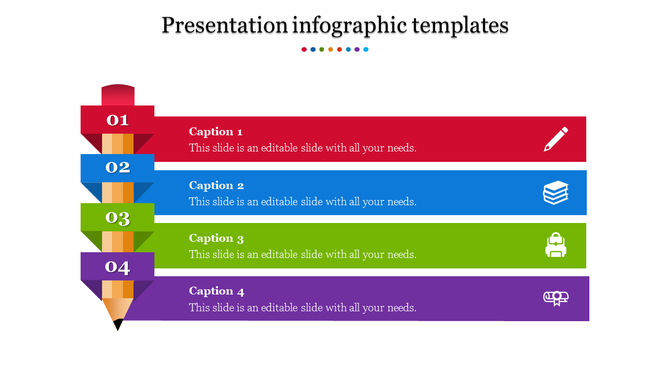 Presentation infographic templates

01
Caption 1
This slide is an editable slide with all your needs.

02
Caption 2
This slide is an editable slide with all your needs.

03
Caption 3
This slide is an editable slide with all your needs.

04
Caption 4
This slide is an editable slide with all your needs.